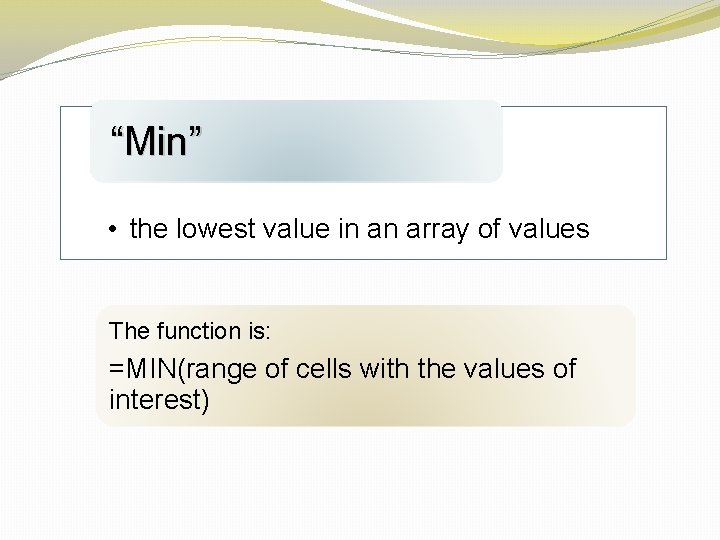 “Min”

• the lowest value in an array of values

The function is:

=MIN(range of cells with the values of interest)